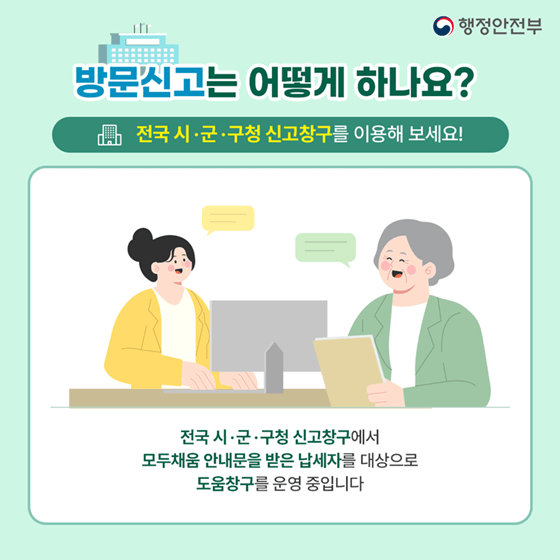 행정안전부

방문신고는 어떻게 하나요?

전국 시·군·구청 신고창구를 이용해 보세요!

전국 시·군·구청 신고창구에서 모두채움 안내문을 받은 납세자를 대상으로 도움창구를 운영 중입니다